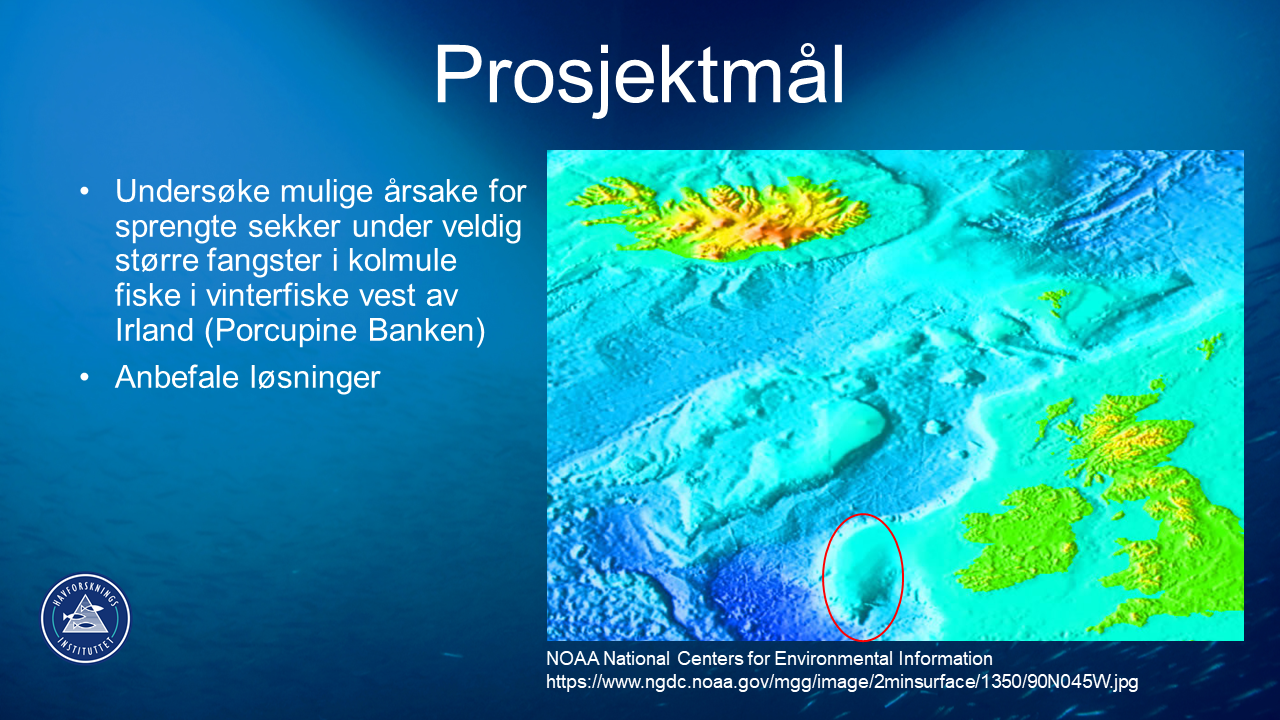 Prosjektmål

• Undersøke mulige årsake for sprengte sekker under veldig større fangster i kolmule fiske i vinterfiske vest av Irland (Porcupine Banken)
• Anbefale løsninger

NOAA National Centers for Environmental Information
https://www.ngdc.noaa.gov/mgg/image/2minsurface/1350/90N045W.jpg

HAVFORSKNINGS INSTITUTTET